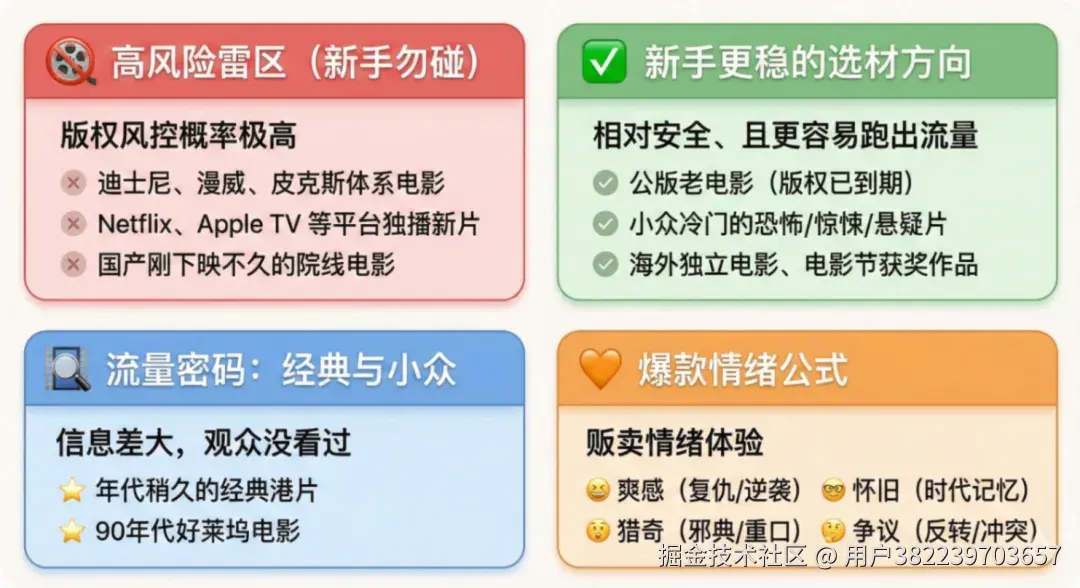 高风险雷区（新手勿碰）

版权风控概率极高

迪士尼、漫威、皮克斯体系电影

Netflix、Apple TV 等平台独播新片

国产刚下映不久的院线电影

新手更稳的选材方向

相对安全、且更容易跑出流量

公版老电影（版权已到期）

小众冷门的恐怖/惊悚/悬疑片

海外独立电影、电影节获奖作品

流量密码：经典与小众

信息差大，观众没看过

年代稍久的经典港片

90年代好莱坞电影

爆款情绪公式

贩卖情绪体验

爽感（复仇/逆袭）

怀旧（时代记忆）

猎奇（邪典/重口）

争议（反转/冲突）

掘金技术社区 @ 用户382239703657